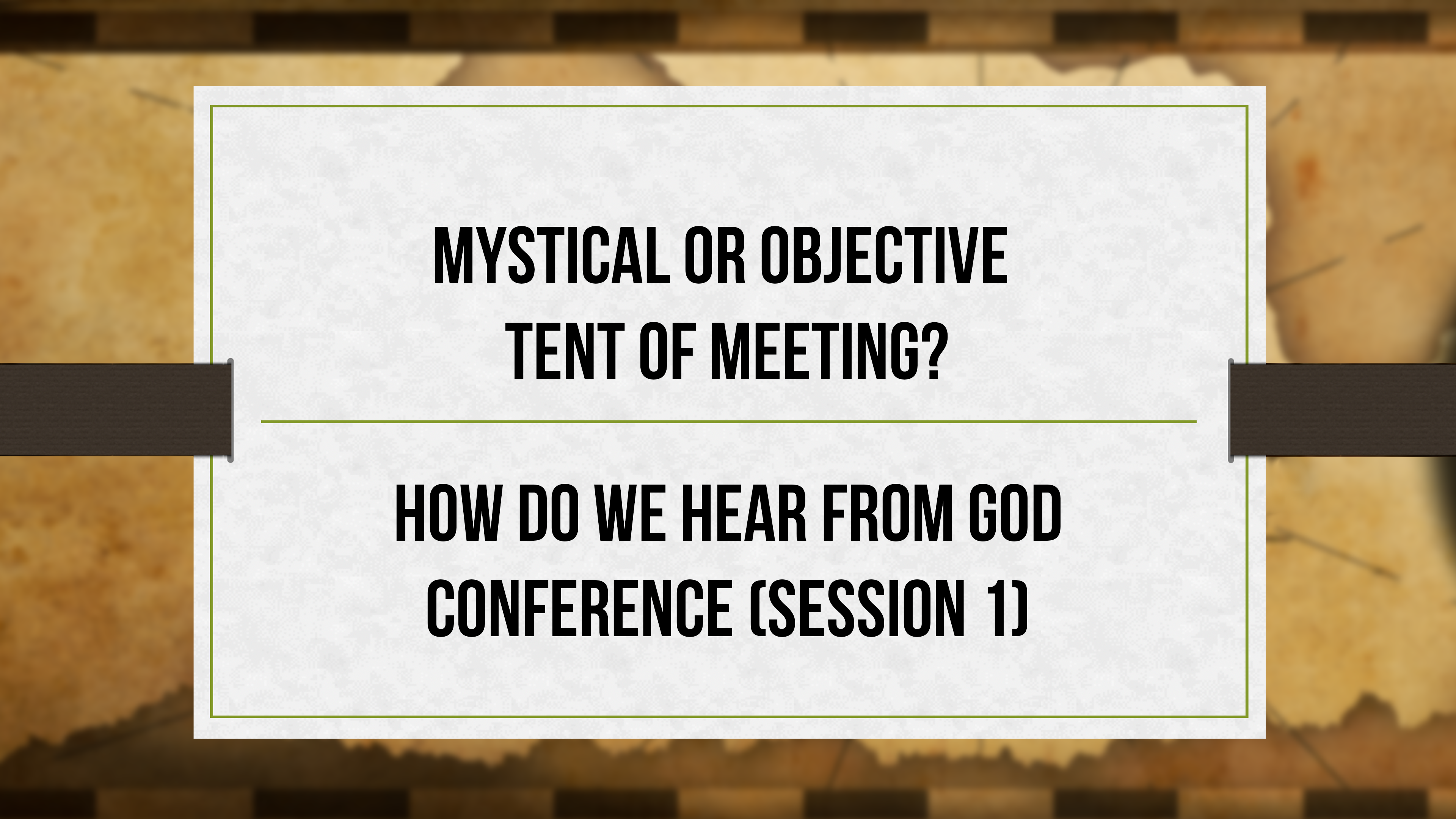 MYSTICAL OR OBJECTIVE TENT OF MEETING?

HOW DO WE HEAR FROM GOD CONFERENCE (SESSION 1)